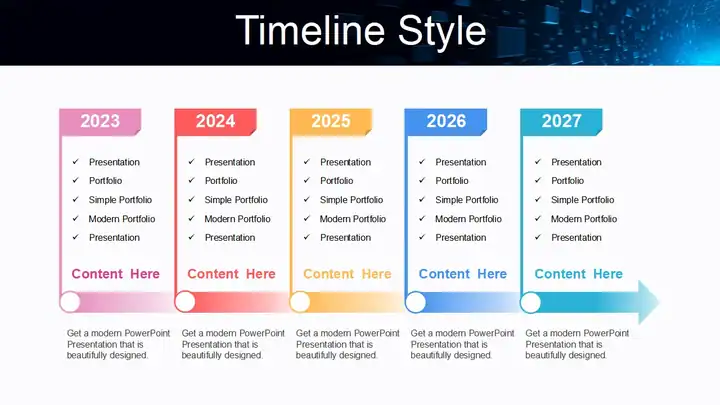 Timeline Style

2023

✓ Presentation
✓ Portfolio
✓ Simple Portfolio
✓ Modern Portfolio
✓ Presentation

Content Here

Get a modern PowerPoint Presentation that is beautifully designed.

2024

✓ Presentation
✓ Portfolio
✓ Simple Portfolio
✓ Modern Portfolio
✓ Presentation

Content Here

Get a modern PowerPoint Presentation that is beautifully designed.

2025

✓ Presentation
✓ Portfolio
✓ Simple Portfolio
✓ Modern Portfolio
✓ Presentation

Content Here

Get a modern PowerPoint Presentation that is beautifully designed.

2026

✓ Presentation
✓ Portfolio
✓ Simple Portfolio
✓ Modern Portfolio
✓ Presentation

Content Here

Get a modern PowerPoint Presentation that is beautifully designed.

2027

✓ Presentation
✓ Portfolio
✓ Simple Portfolio
✓ Modern Portfolio
✓ Presentation

Content Here

Get a modern PowerPoint Presentation that is beautifully designed.